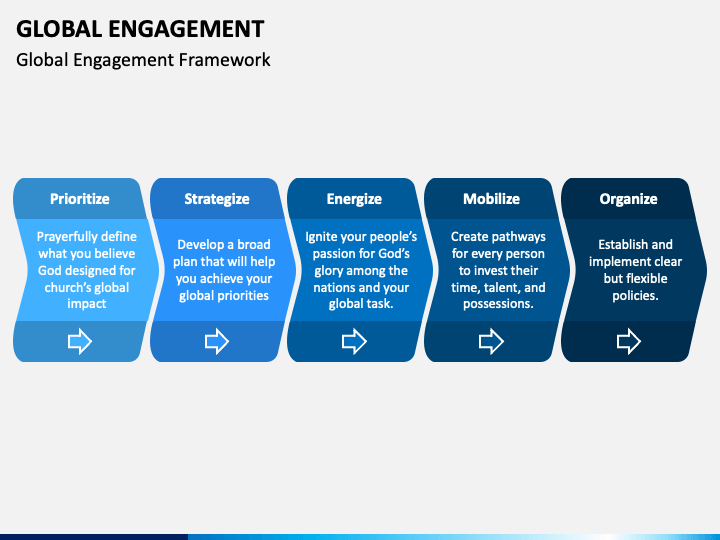 GLOBAL ENGAGEMENT

Global Engagement Framework

Prioritize

Prayerfully define what you believe God designed for church's global impact

Strategize

Develop a broad plan that will help you achieve your global priorities

Energize

Ignite your people's passion for God's glory among the nations and your global task.

Mobilize

Create pathways for every person to invest their time, talent, and possessions.

Organize

Establish and implement clear but flexible policies.